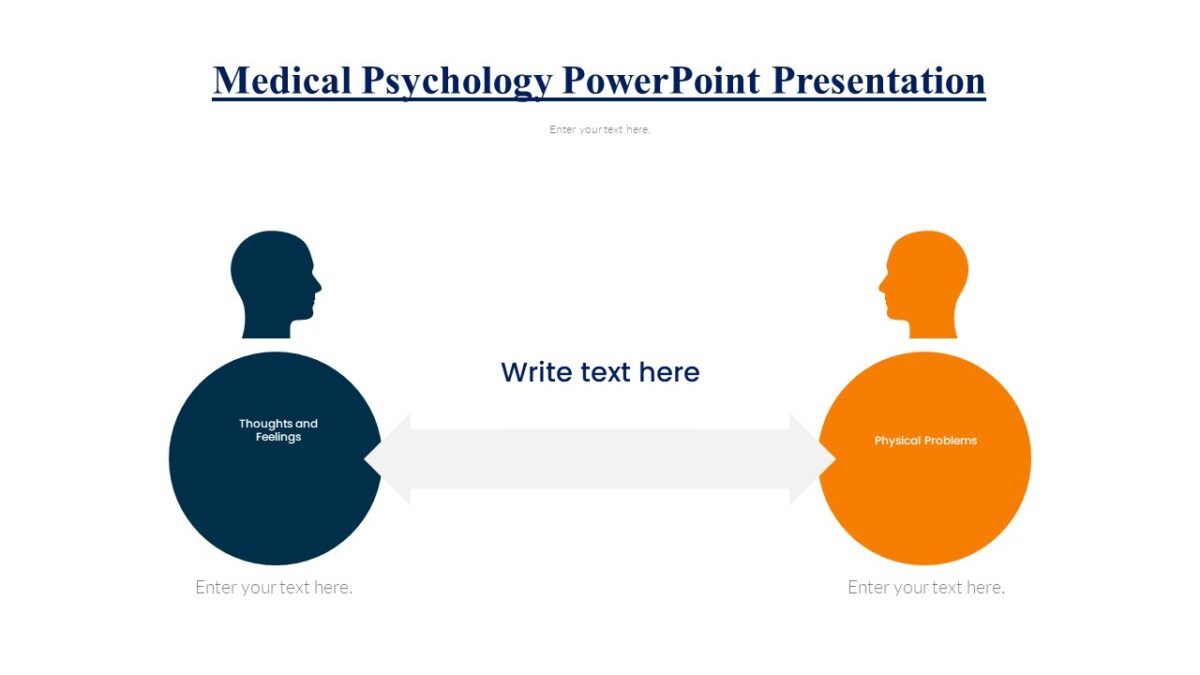 Medical Psychology PowerPoint Presentation

Enter your text here.

Write text here

Thoughts and Feelings

Physical Problems

Enter your text here.

Enter your text here.